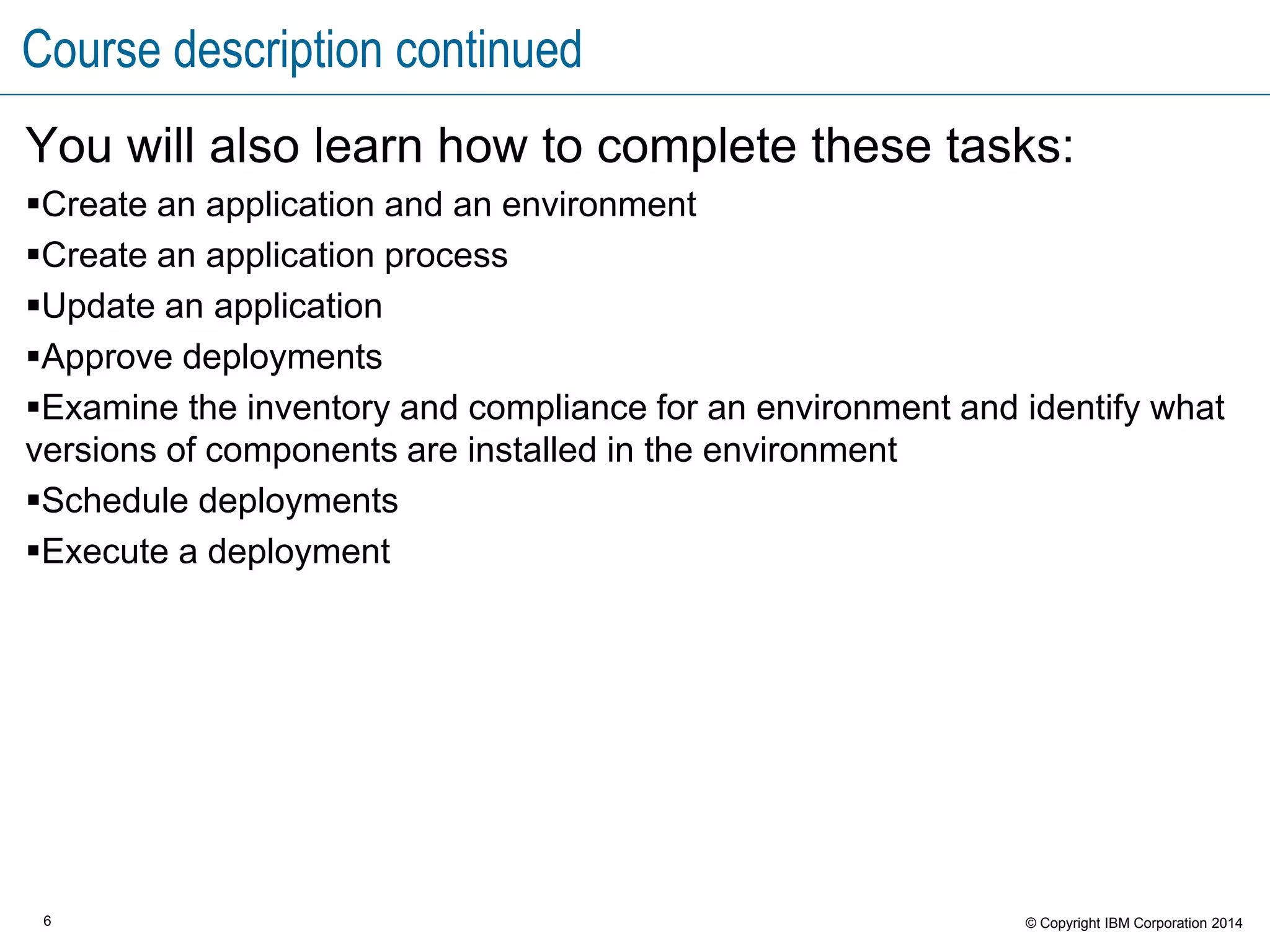 Course description continued

You will also learn how to complete these tasks:

▪Create an application and an environment

▪Create an application process

▪Update an application

▪Approve deployments

▪Examine the inventory and compliance for an environment and identify what versions of components are installed in the environment

▪Schedule deployments

▪Execute a deployment

6

© Copyright IBM Corporation 2014